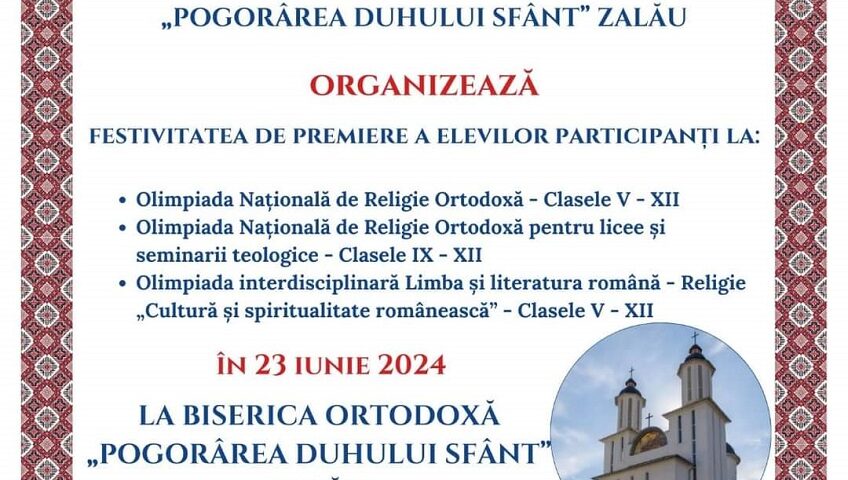 „POGORÂREA DUHULUI SFÂNT” ZALĂU

ORGANIZEAZĂ

FESTIVITATEA DE PREMIERE A ELEVILOR PARTICIPANȚI LA:

• Olimpiada Națională de Religie Ortodoxă - Clasele V - XII
• Olimpiada Națională de Religie Ortodoxă pentru licee și seminarii teologice - Clasele IX - XII
• Olimpiada interdisciplinară Limba și literatura română - Religie „Cultură și spiritualitate românească” - Clasele V - XII

ÎN 23 IUNIE 2024

LA BISERICA ORTODOXĂ „POGORÂREA DUHULUI SFÂNT”